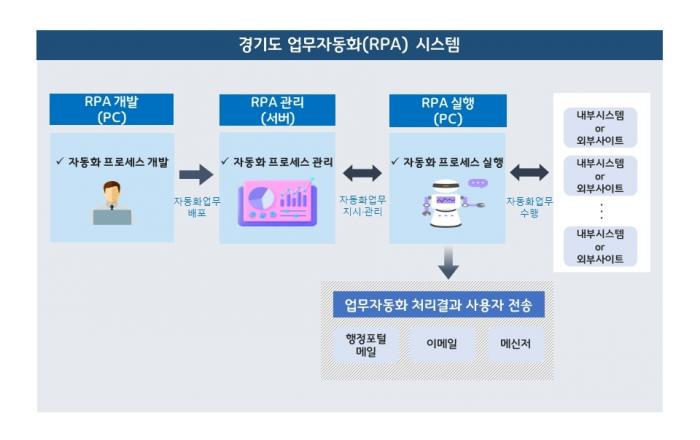 경기도 업무자동화(RPA) 시스템

RPA 개발
(PC)

✓ 자동화 프로세스 개발

자동화업무
배포

RPA 관리
(서버)

✓ 자동화 프로세스 관리

자동화업무
지시·관리

RPA 실행
(PC)

✓ 자동화 프로세스 실행

자동화업무
수행

내부시스템
or
외부사이트

내부시스템
or
외부사이트

⋮

내부시스템
or
외부사이트

업무자동화 처리결과 사용자 전송

행정포털
메일

이메일

메신저